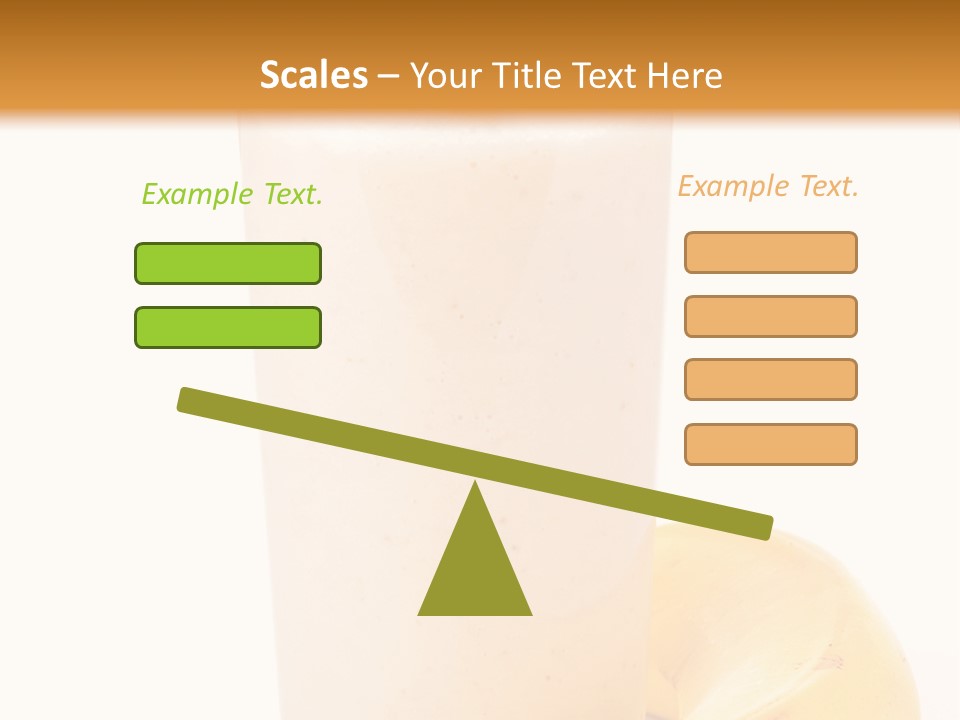 Scales – Your Title Text Here

Example Text.

Example Text.